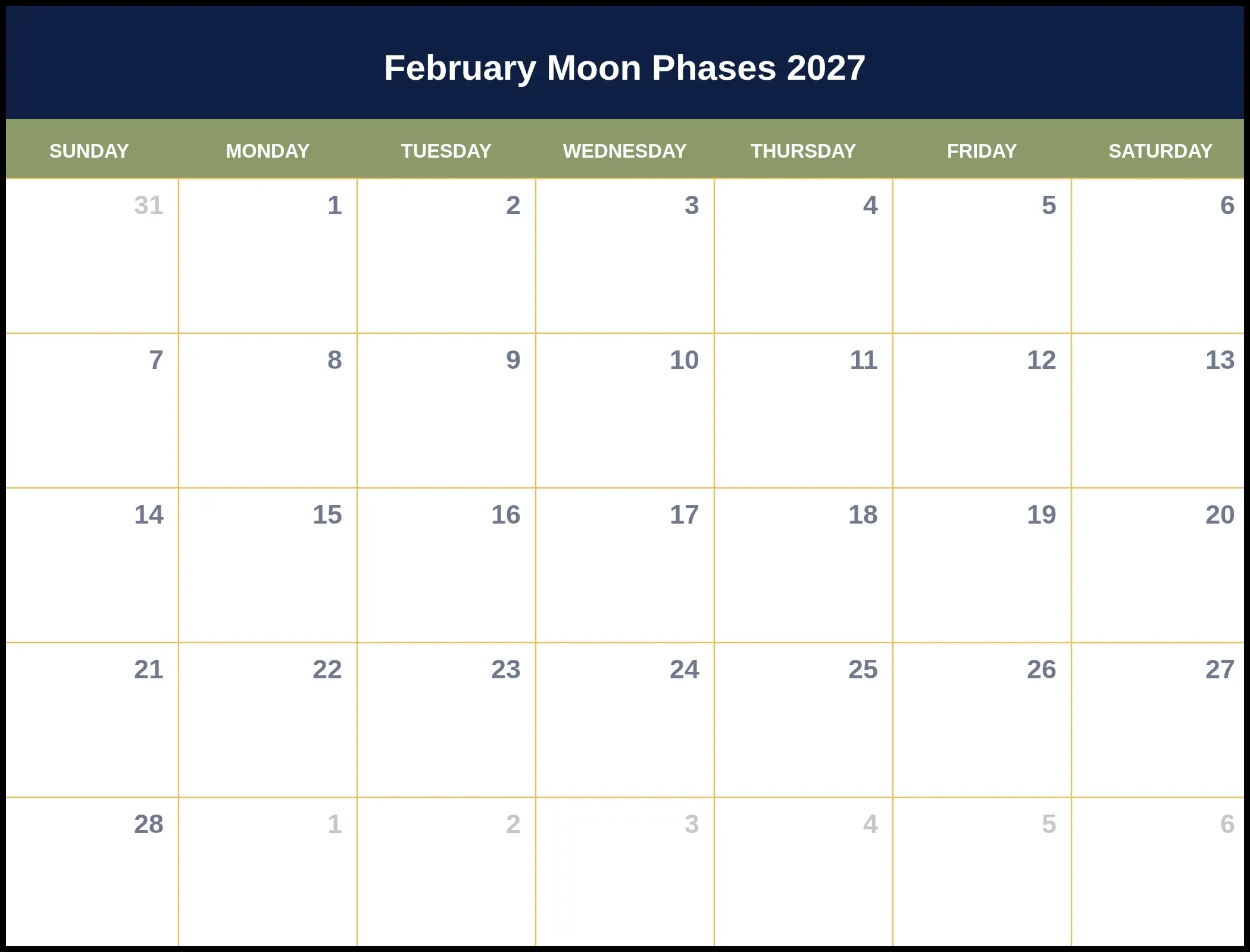 February Moon Phases 2027

| SUNDAY | MONDAY | TUESDAY | WEDNESDAY | THURSDAY | FRIDAY | SATURDAY |
|---|---|---|---|---|---|---|
| 31 | 1 | 2 | 3 | 4 | 5 | 6 |
| 7 | 8 | 9 | 10 | 11 | 12 | 13 |
| 14 | 15 | 16 | 17 | 18 | 19 | 20 |
| 21 | 22 | 23 | 24 | 25 | 26 | 27 |
| 28 | 1 | 2 | 3 | 4 | 5 | 6 |